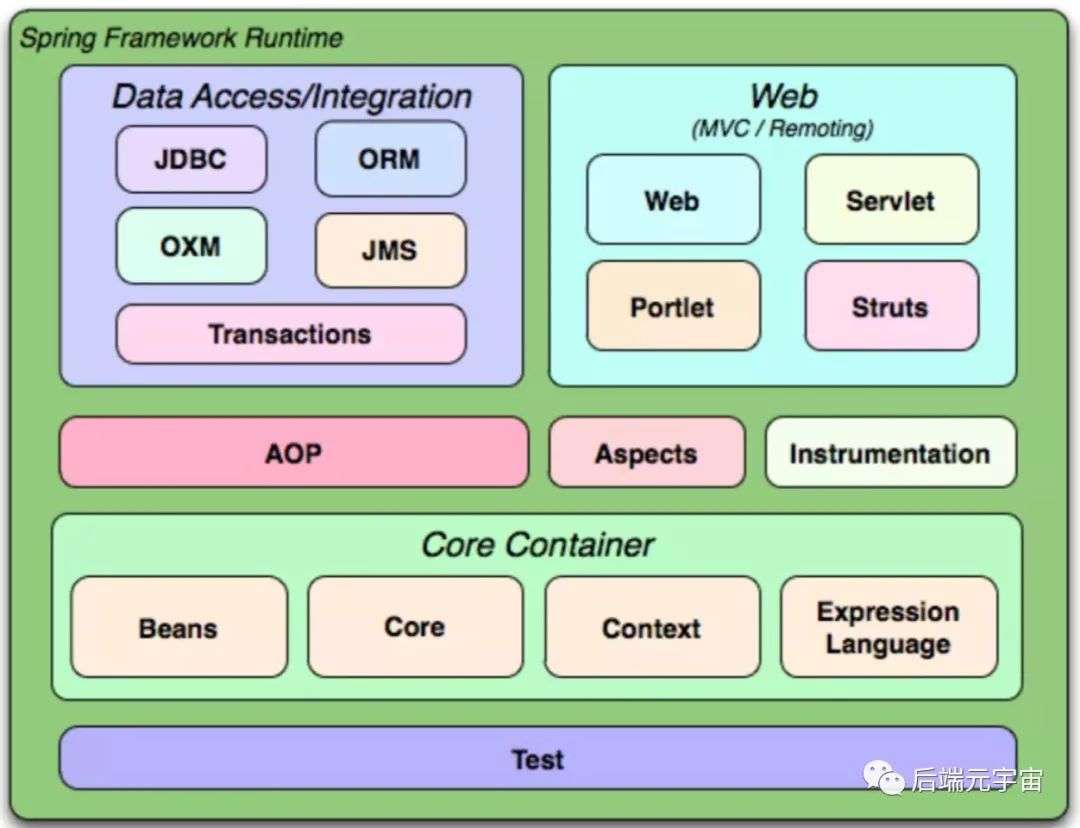 Spring Framework Runtime

Data Access/Integration

JDBC

ORM

OXM

JMS

Transactions

Web
(MVC / Remoting)

Web

Servlet

Portlet

Struts

AOP

Aspects

Instrumentation

Core Container

Beans

Core

Context

Expression Language

Test

后端元宇宙